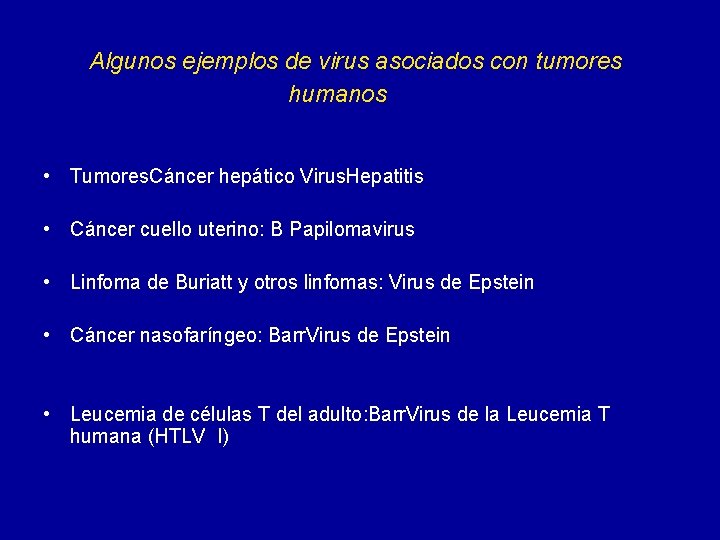 Algunos ejemplos de virus asociados con tumores humanos

• TumoresCáncer hepático VirusHepatitis

• Cáncer cuello uterino: B Papilomavirus

• Linfoma de Buriatt y otros linfomas: Virus de Epstein

• Cáncer nasofaríngeo: BarrVirus de Epstein

• Leucemia de células T del adulto:BarrVirus de la Leucemia T humana (HTLV I)